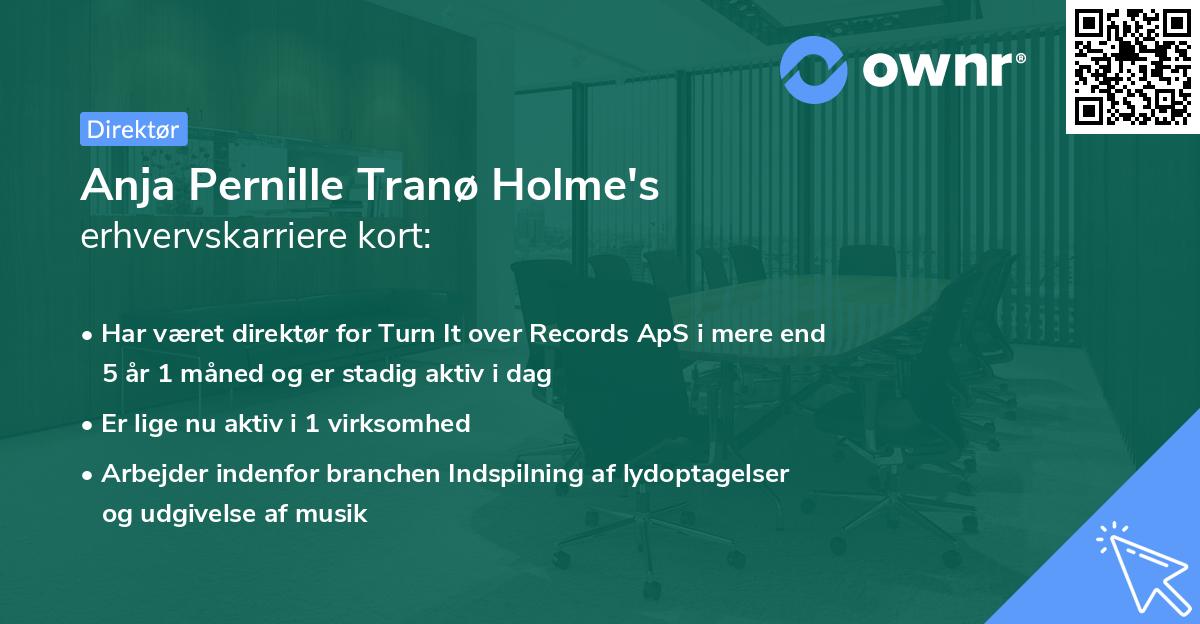 ownr®

Direktør

Anja Pernille Tranø Holme's erhvervskarriere kort:

• Har været direktør for Turn It over Records ApS i mere end 5 år 1 måned og er stadig aktiv i dag

• Er lige nu aktiv i 1 virksomhed

• Arbejder indenfor branchen Indspilning af lydoptagelser og udgivelse af musik